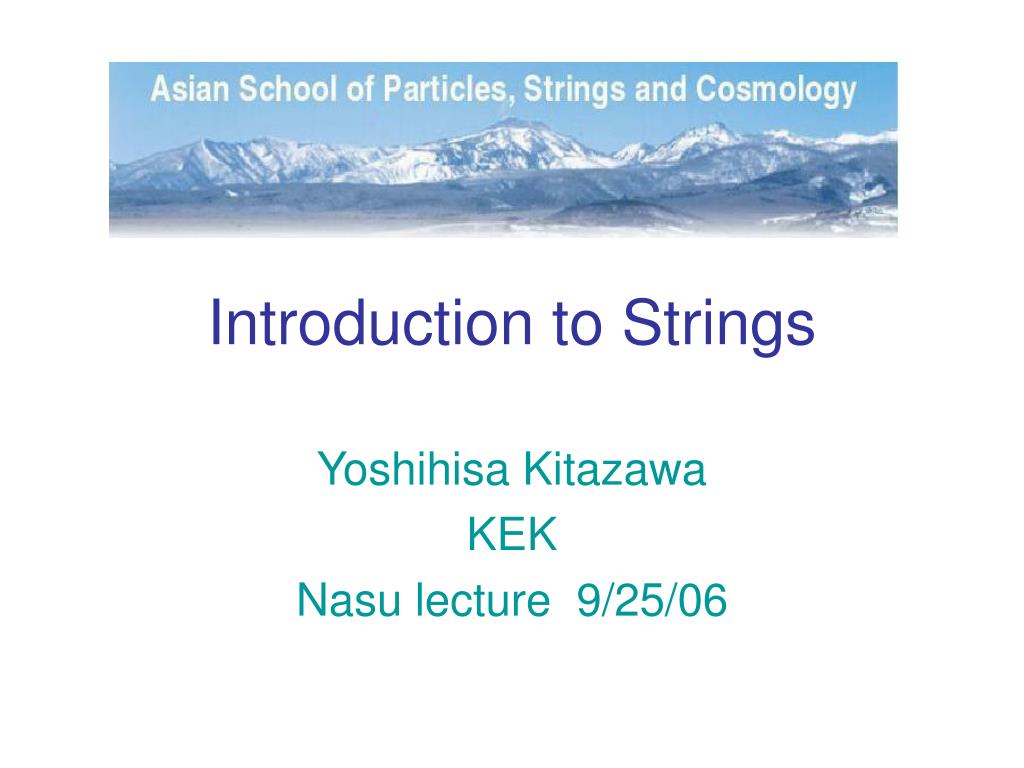 Asian School of Particles, Strings and Cosmology

Introduction to Strings

Yoshihisa Kitazawa
KEK
Nasu lecture 9/25/06